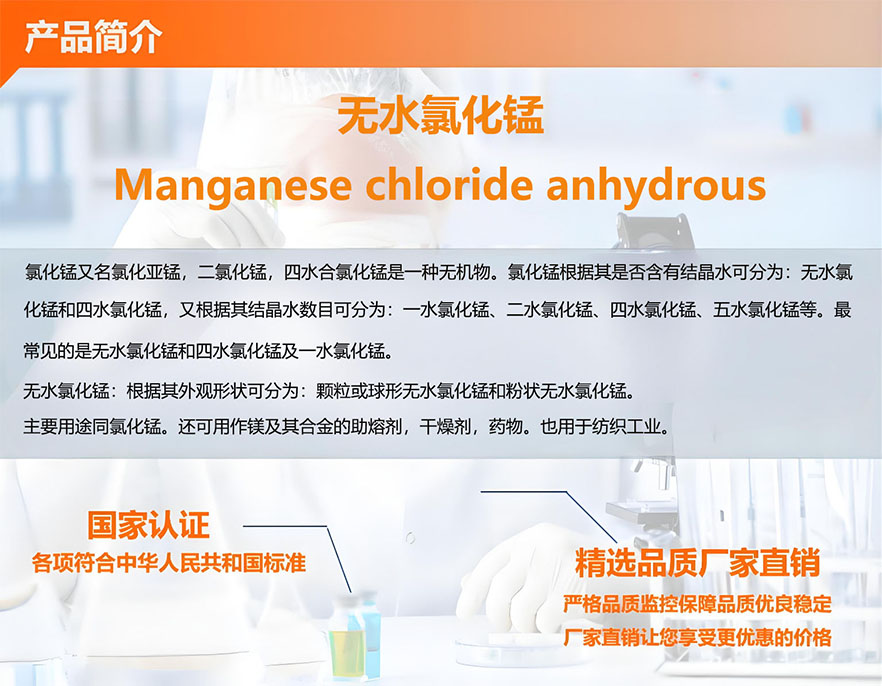 产品简介

无水氯化锰

Manganese chloride anhydrous

氯化锰又名氯化亚锰，二氯化锰，四水合氯化锰是一种无机物。氯化锰根据其是否含有结晶水可分为：无水氯化锰和四水氯化锰，又根据其结晶水数目可分为：一水氯化锰、二水氯化锰、四水氯化锰、五水氯化锰等。最常见的是无水氯化锰和四水氯化锰及一水氯化锰。

无水氯化锰：根据其外观形状可分为：颗粒或球形无水氯化锰和粉状无水氯化锰。

主要用途同氯化锰。还可用作镁及其合金的助熔剂，干燥剂，药物。也用于纺织工业。

国家认证

各项符合中华人民共和国标准

精选品质厂家直销

严格品质监控保障品质优良稳定

厂家直销让您享受更优惠的价格